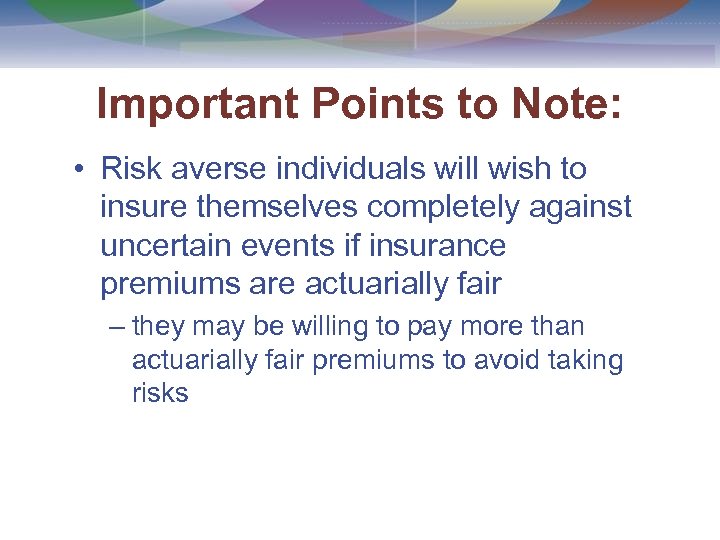 Important Points to Note:

• Risk averse individuals will wish to insure themselves completely against uncertain events if insurance premiums are actuarially fair

– they may be willing to pay more than actuarially fair premiums to avoid taking risks